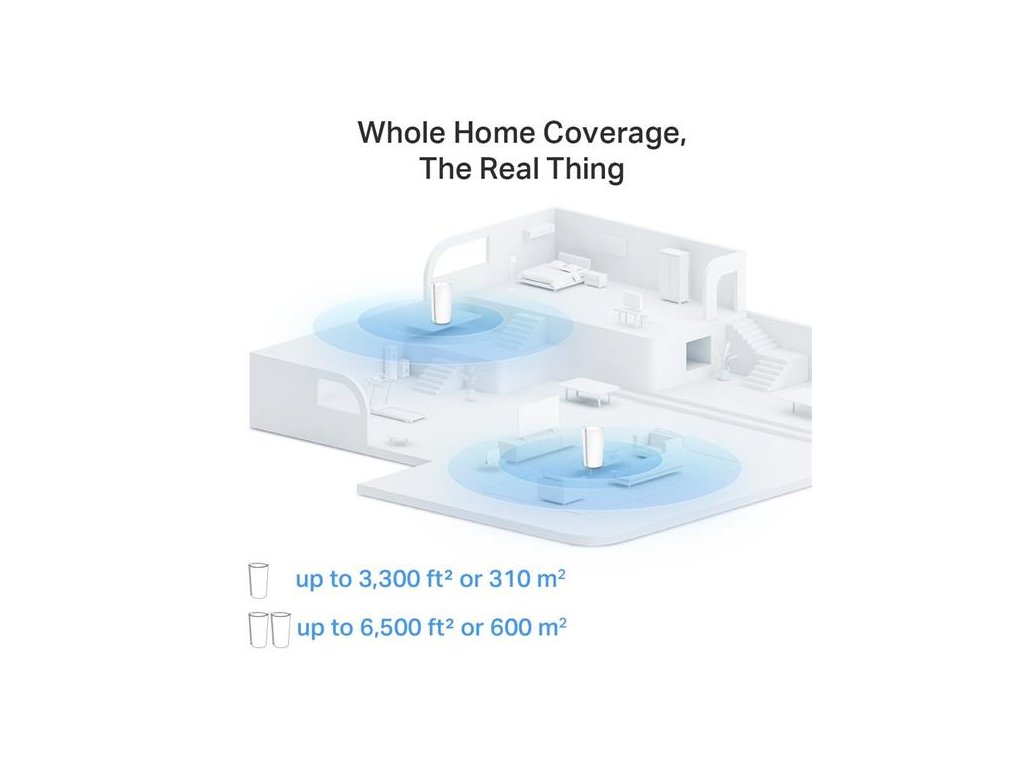 Whole Home Coverage, The Real Thing

up to 3,300 ft² or 310 m²

up to 6,500 ft² or 600 m²